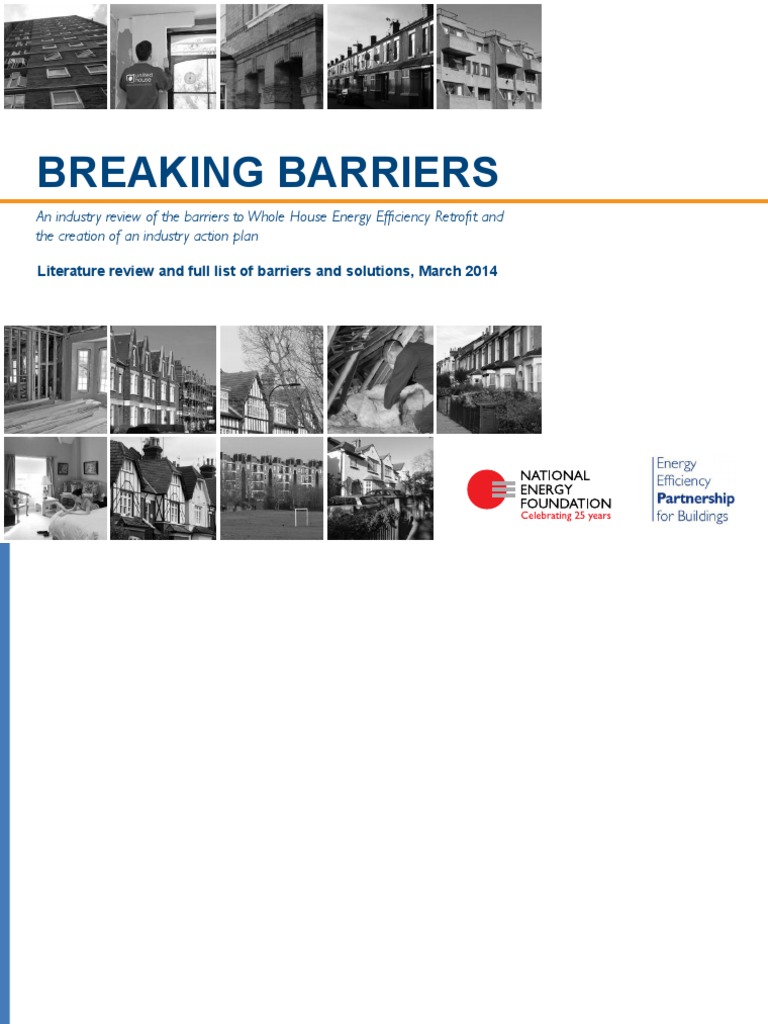 BREAKING BARRIERS

An industry review of the barriers to Whole House Energy Efficiency Retrofit and the creation of an industry action plan

Literature review and full list of barriers and solutions, March 2014

NATIONAL ENERGY FOUNDATION
Celebrating 25 years

Energy Efficiency Partnership for Buildings